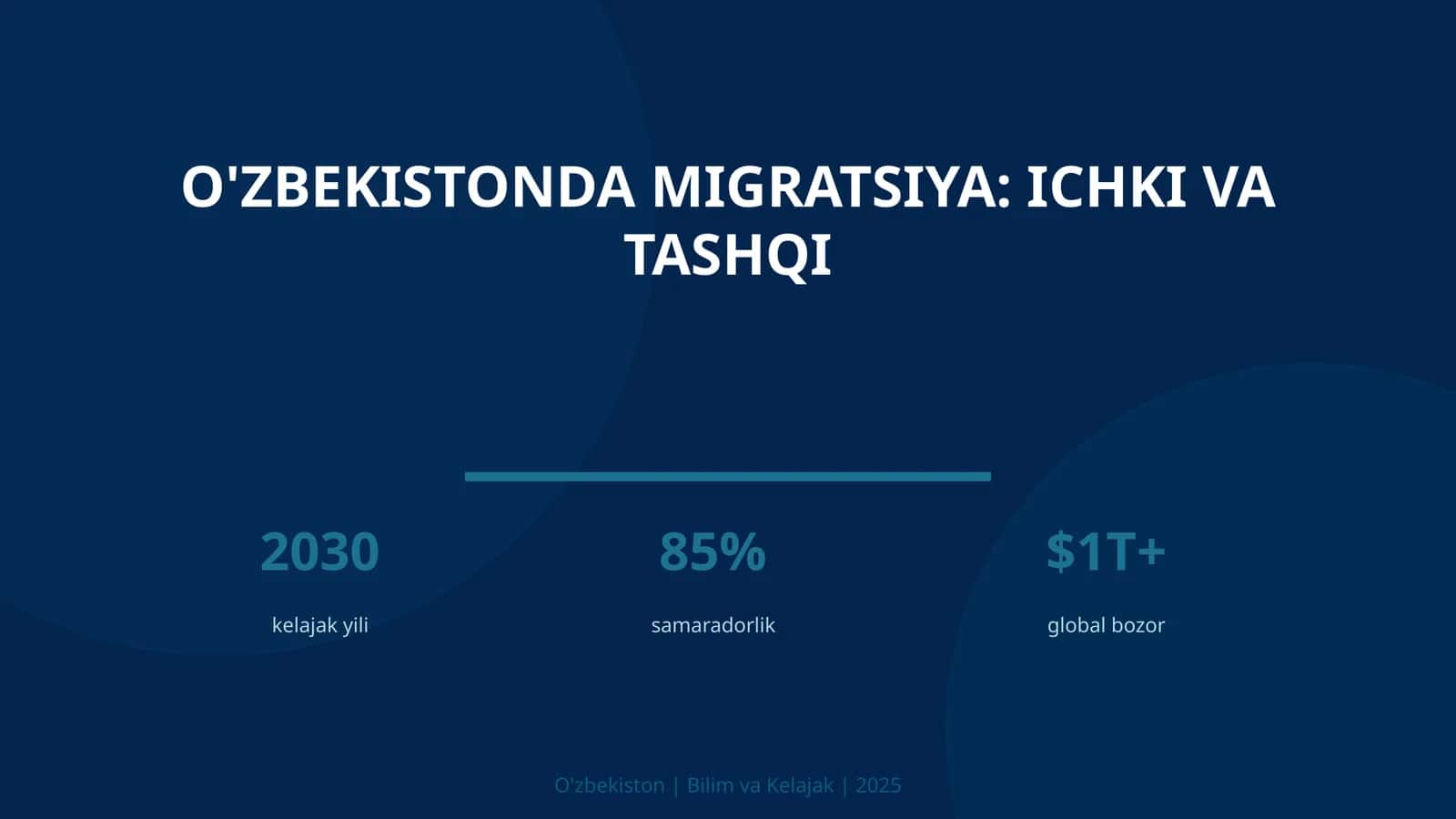 O'ZBEKISTONDA MIGRATSIYA: ICHKI VA TASHQI

2030
kelajak yili

85%
samaradorlik

$1T+
global bozor

O'zbekiston | Bilim va Kelajak | 2025